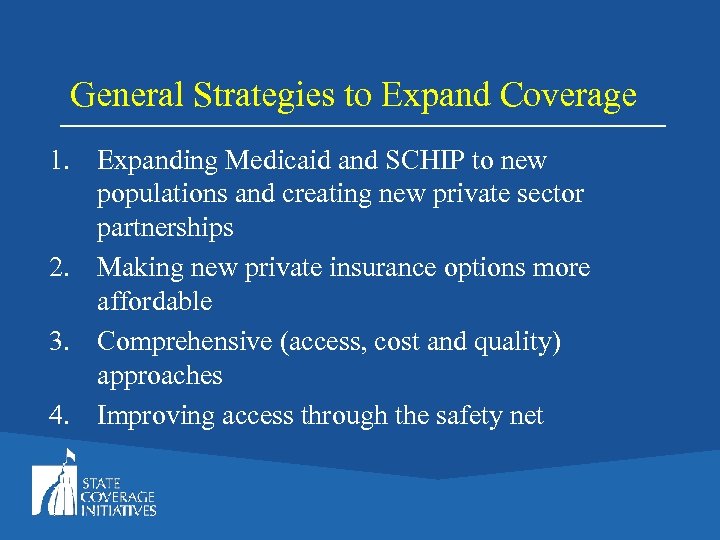 General Strategies to Expand Coverage

1. Expanding Medicaid and SCHIP to new populations and creating new private sector partnerships
2. Making new private insurance options more affordable
3. Comprehensive (access, cost and quality) approaches
4. Improving access through the safety net

STATE COVERAGE INITIATIVES